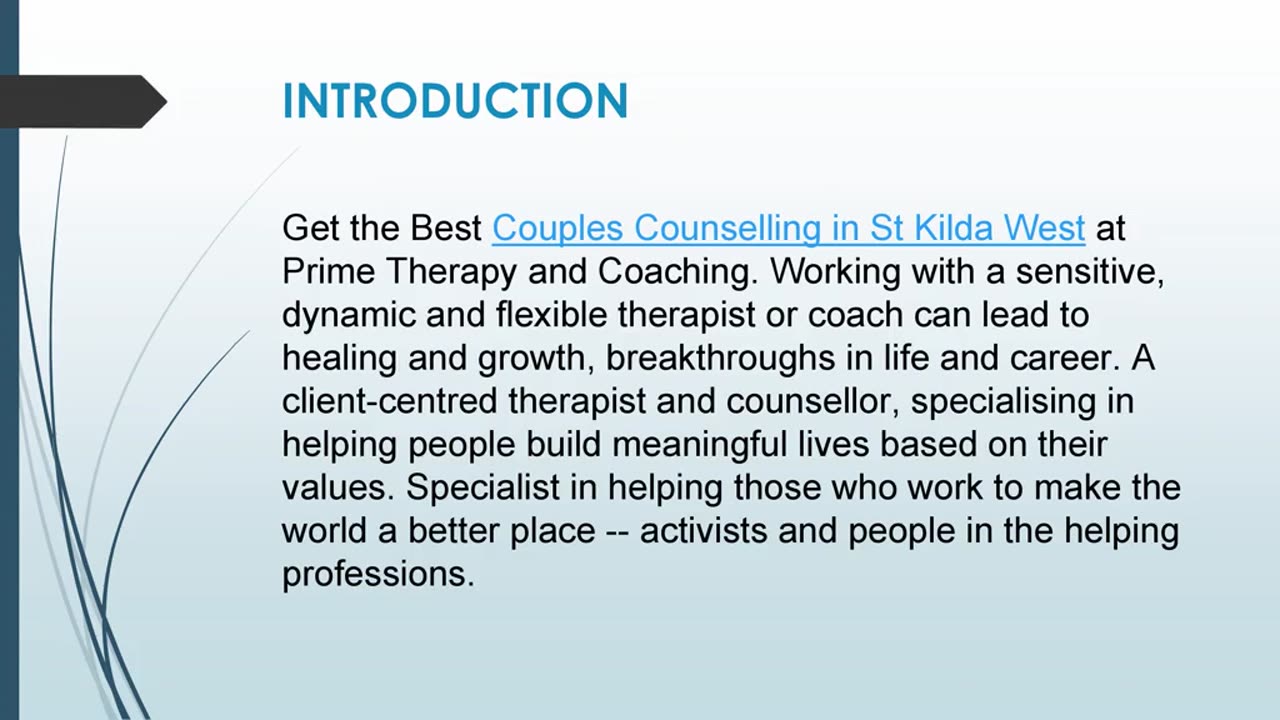 INTRODUCTION

Get the Best Couples Counselling in St Kilda West at Prime Therapy and Coaching. Working with a sensitive, dynamic and flexible therapist or coach can lead to healing and growth, breakthroughs in life and career. A client-centred therapist and counsellor, specialising in helping people build meaningful lives based on their values. Specialist in helping those who work to make the world a better place -- activists and people in the helping professions.